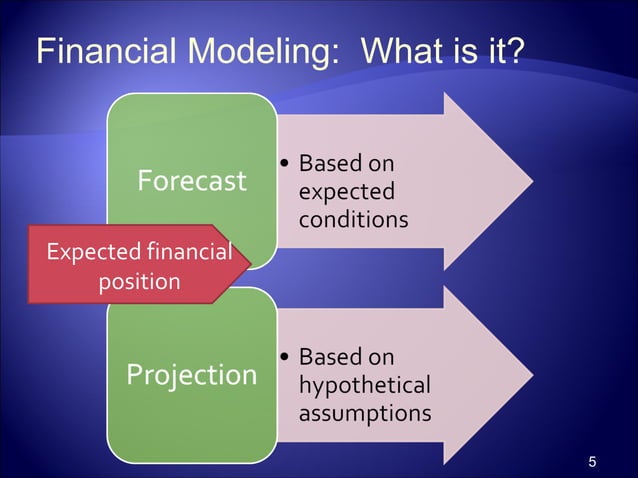 Financial Modeling: What is it?

Forecast

• Based on expected conditions

Expected financial position

Projection

• Based on hypothetical assumptions

5